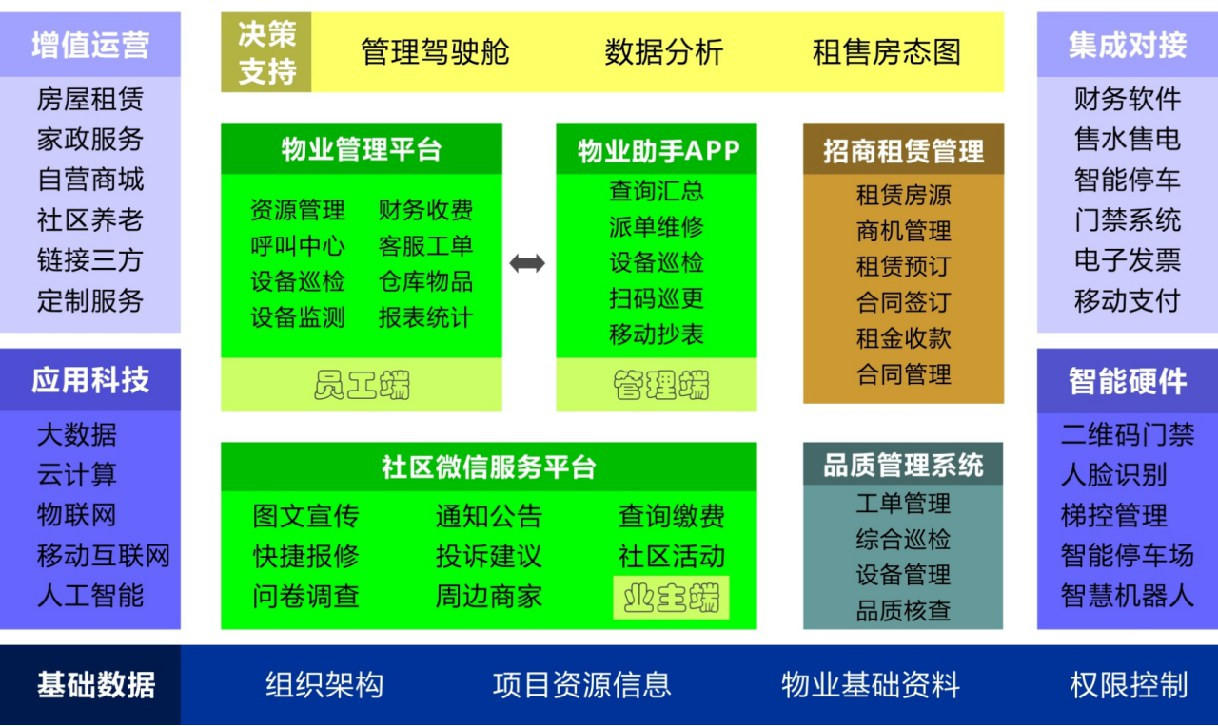 增值运营
房屋租赁
家政服务
自营商城
社区养老
链接三方
定制服务

应用科技
大数据
云计算
物联网
移动互联网
人工智能

决策支持
管理驾驶舱
数据分析
租售房态图

物业管理平台
资源管理
财务收费
呼叫中心
客服工单
设备巡检
仓库物品
设备监测
报表统计
员工端

物业助手APP
查询汇总
派单维修
设备巡检
扫码巡更
移动抄表
管理端

招商租赁管理
租赁房源
商机管理
租赁预订
合同签订
租金收款
合同管理

社区微信服务平台
图文宣传
通知公告
查询缴费
快捷报修
投诉建议
社区活动
问卷调查
周边商家
业主端

品质管理系统
工单管理
综合巡检
设备管理
品质核查

集成对接
财务软件
售水售电
智能停车
门禁系统
电子发票
移动支付

智能硬件
二维码门禁
人脸识别
梯控管理
智能停车场
智慧机器人

基础数据
组织架构
项目资源信息
物业基础资料
权限控制